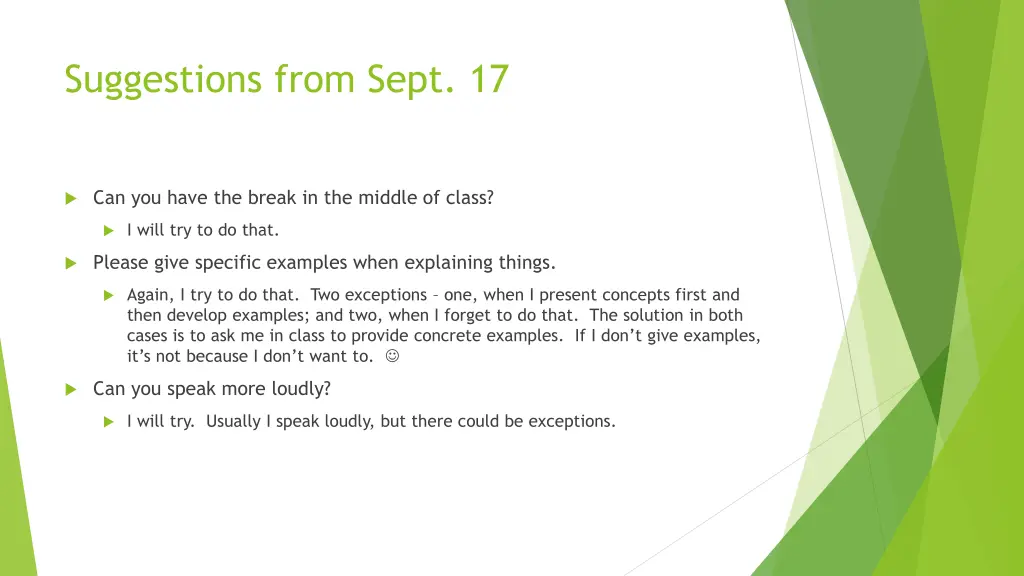 Suggestions from Sept. 17

Can you have the break in the middle of class?

I will try to do that.

Please give specific examples when explaining things.

Again, I try to do that. Two exceptions – one, when I present concepts first and then develop examples; and two, when I forget to do that. The solution in both cases is to ask me in class to provide concrete examples. If I don't give examples, it's not because I don't want to. ☺

Can you speak more loudly?

I will try. Usually I speak loudly, but there could be exceptions.